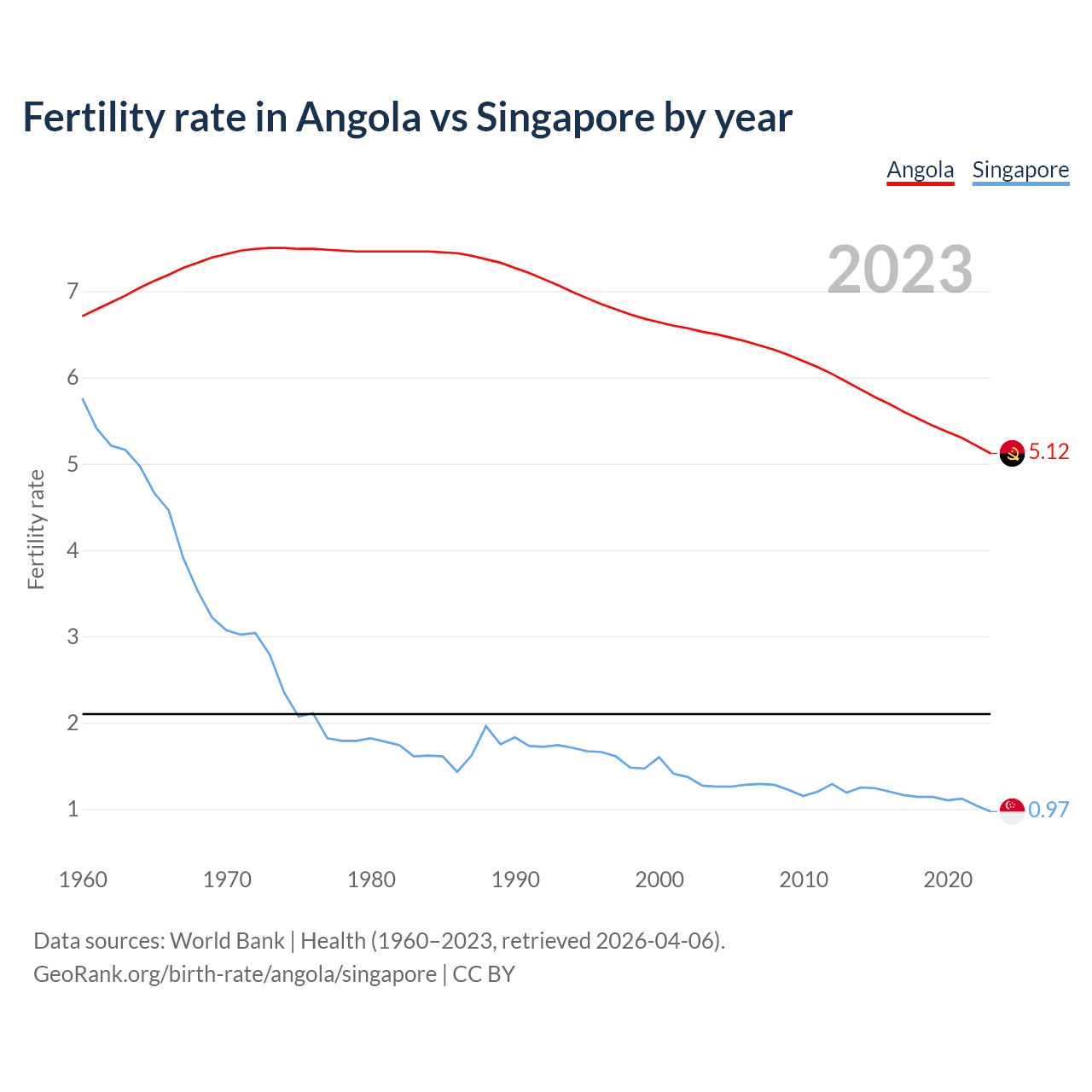 Fertility rate in Angola vs Singapore by year

Angola Singapore

2023

Fertility rate

7
6
5
4
3
2
1

5.12
0.97

1960 1970 1980 1990 2000 2010 2020

Data sources: World Bank | Health (1960–2023, retrieved 2026-04-06).
GeoRank.org/birth-rate/angola/singapore | CC BY